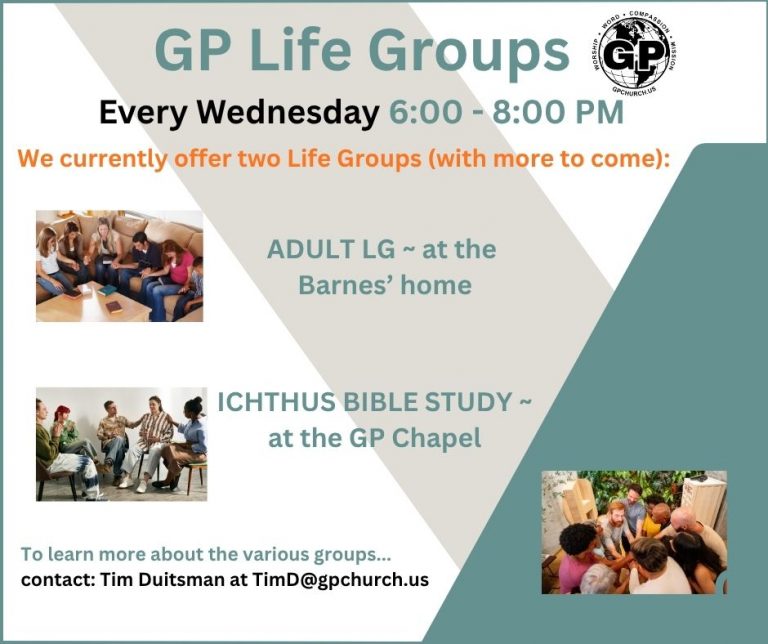 GP Life Groups

WORSHIP • WORD • COMPASSION • MISSION
GP
GPCHURCH.US

Every Wednesday 6:00 - 8:00 PM

We currently offer two Life Groups (with more to come):

ADULT LG ~ at the Barnes' home

ICHTHUS BIBLE STUDY ~ at the GP Chapel

To learn more about the various groups...
contact: Tim Duitsman at TimD@gpchurch.us